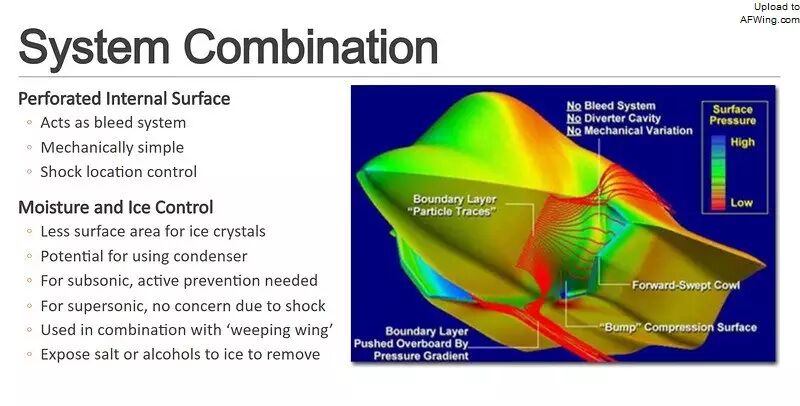 Upload to
AFWing.com

System Combination

Perforated Internal Surface
◦ Acts as bleed system
◦ Mechanically simple
◦ Shock location control

Moisture and Ice Control
◦ Less surface area for ice crystals
◦ Potential for using condenser
◦ For subsonic, active prevention needed
◦ For supersonic, no concern due to shock
◦ Used in combination with 'weeping wing'
◦ Expose salt or alcohols to ice to remove

No Bleed System
No Diverter Cavity
No Mechanical Variation

Surface Pressure
High
Low

Boundary Layer "Particle Traces"

Forward-Swept Cowl

"Bump" Compression Surface

Boundary Layer Pushed Overboard By Pressure Gradient